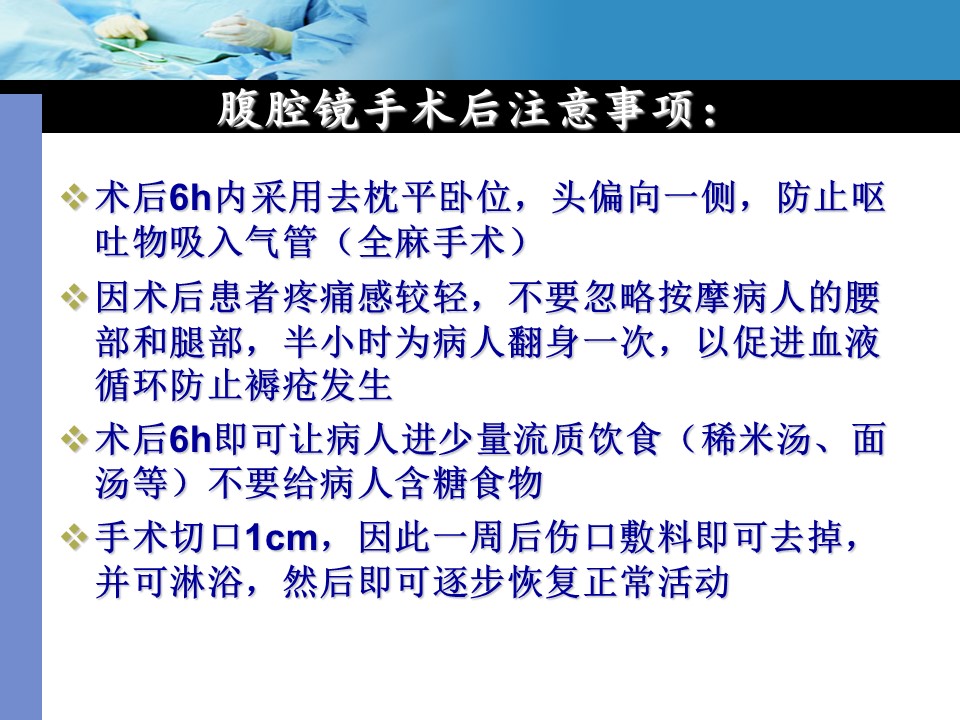 腹腔镜手术后注意事项：

❖ 术后6h内采用去枕平卧位，头偏向一侧，防止呕吐物吸入气管（全麻手术）

❖ 因术后患者疼痛感较轻，不要忽略按摩病人的腰部和腿部，半小时为病人翻身一次，以促进血液循环防止褥疮发生

❖ 术后6h即可让病人进少量流质饮食（稀米汤、面汤等）不要给病人含糖食物

❖ 手术切口1cm，因此一周后伤口敷料即可去掉，并可淋浴，然后即可逐步恢复正常活动